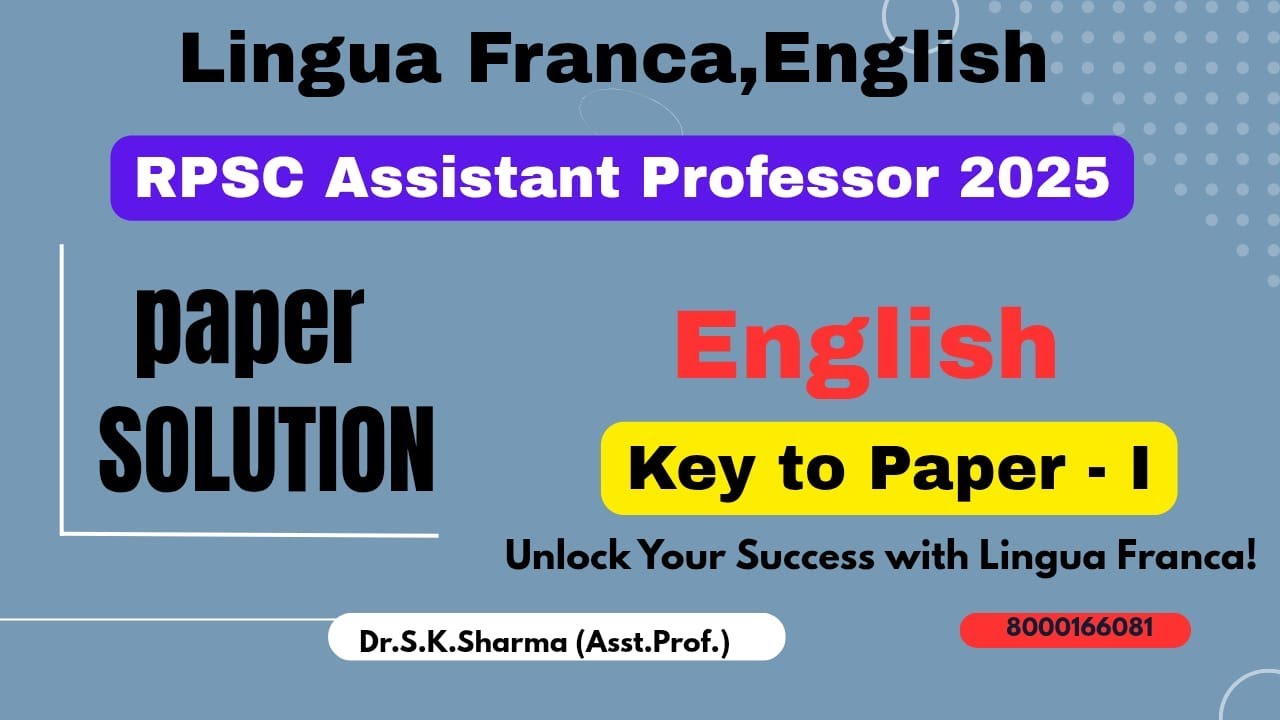 Lingua Franca,English

RPSC Assistant Professor 2025

paper
SOLUTION

English

Key to Paper - I

Unlock Your Success with Lingua Franca!

Dr.S.K.Sharma (Asst.Prof.)

8000166081